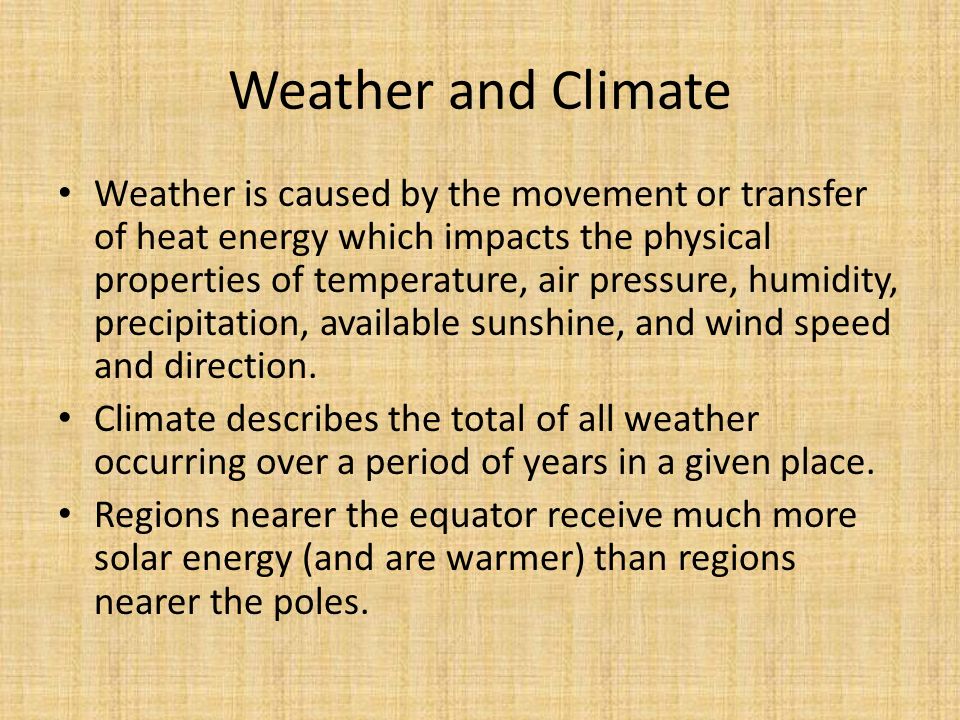 Weather and Climate

• Weather is caused by the movement or transfer of heat energy which impacts the physical properties of temperature, air pressure, humidity, precipitation, available sunshine, and wind speed and direction.

• Climate describes the total of all weather occurring over a period of years in a given place.

• Regions nearer the equator receive much more solar energy (and are warmer) than regions nearer the poles.